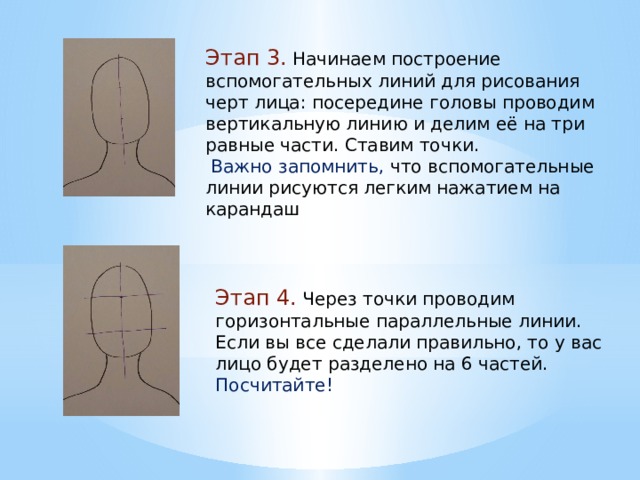 Этап 3. Начинаем построение вспомогательных линий для рисования черт лица: посередине головы проводим вертикальную линию и делим её на три равные части. Ставим точки.
Важно запомнить, что вспомогательные линии рисуются легким нажатием на карандаш

Этап 4. Через точки проводим горизонтальные параллельные линии. Если вы все сделали правильно, то у вас лицо будет разделено на 6 частей. Посчитайте!